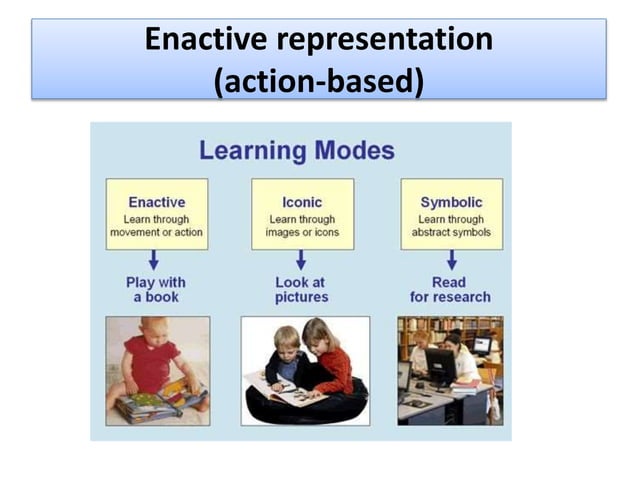 Enactive representation (action-based)

Learning Modes

Enactive
Learn through movement or action

Play with a book

Iconic
Learn through images or icons

Look at pictures

Symbolic
Learn through abstract symbols

Read for research